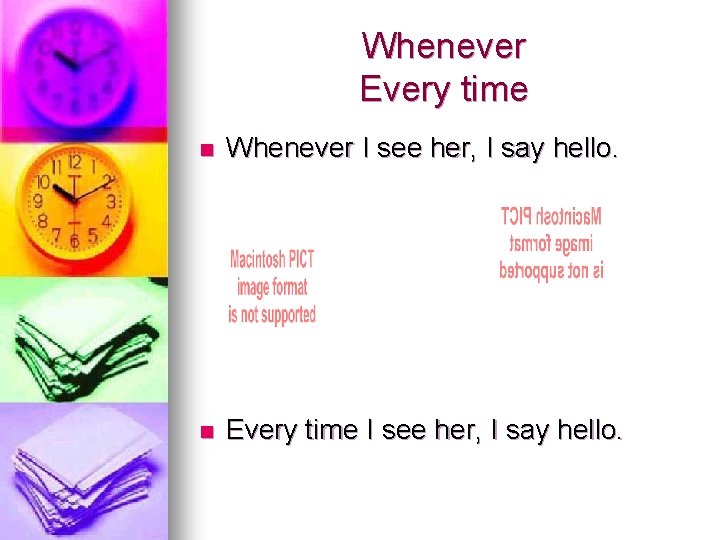 Whenever
Every time

Whenever I see her, I say hello.

Macintosh PICT image format is not supported

Macintosh PICT image format is not supported

Every time I see her, I say hello.